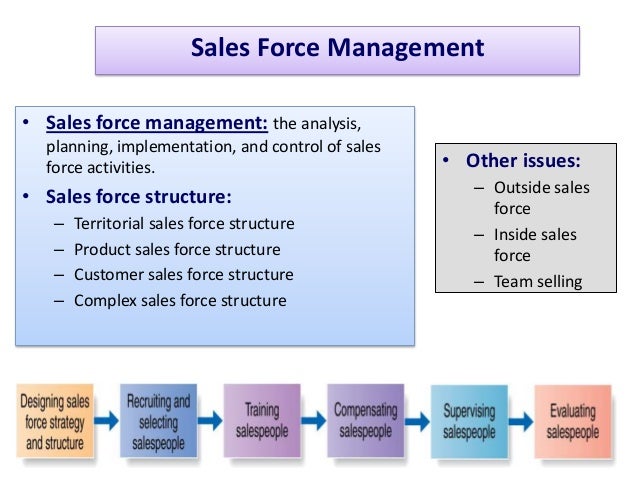 Sales Force Management

• Sales force management: the analysis, planning, implementation, and control of sales force activities.
• Sales force structure:
– Territorial sales force structure
– Product sales force structure
– Customer sales force structure
– Complex sales force structure

• Other issues:
– Outside sales force
– Inside sales force
– Team selling

Designing sales force strategy and structure

Recruiting and selecting salespeople

Training salespeople

Compensating salespeople

Supervising salespeople

Evaluating salespeople